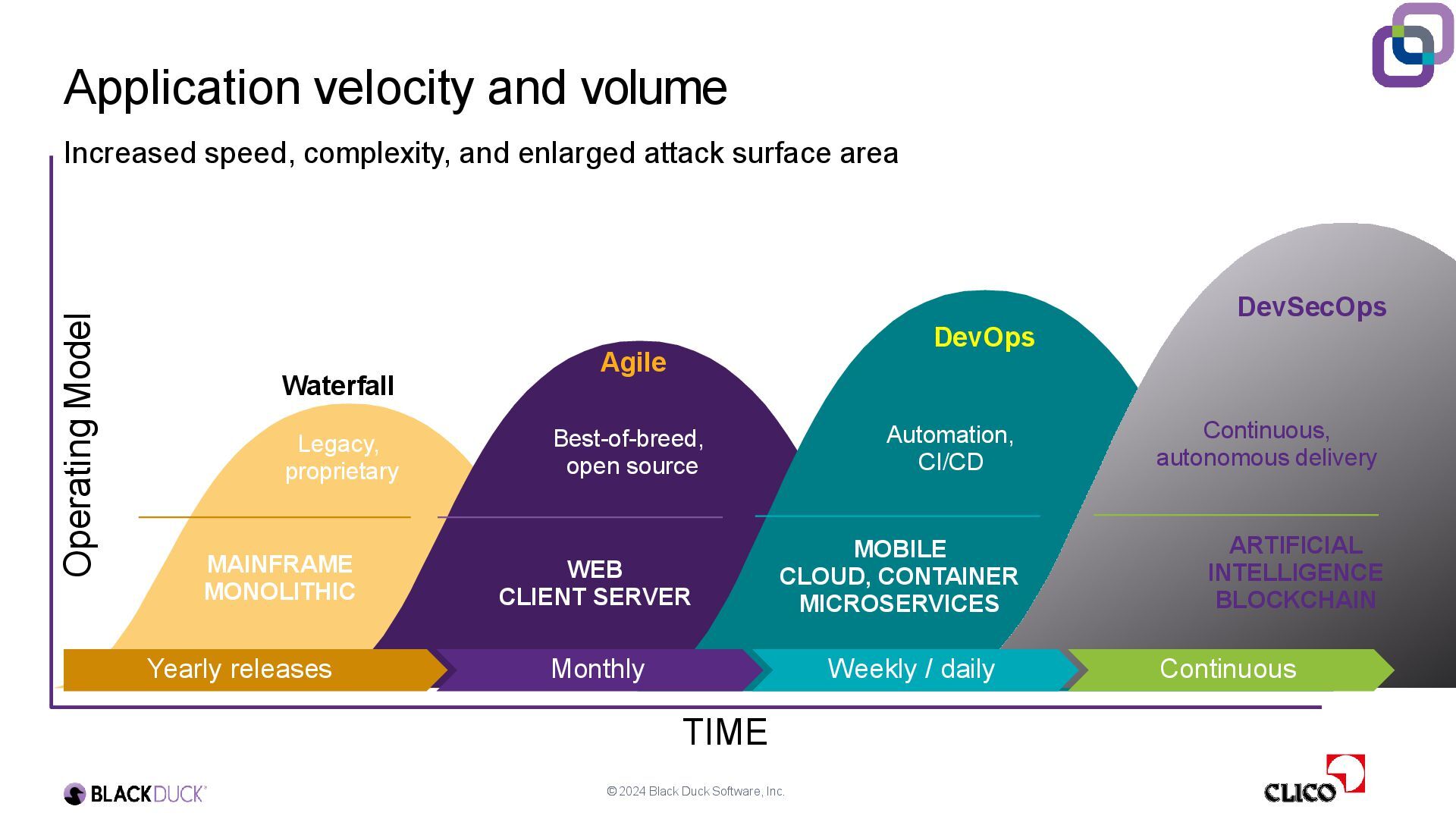 Application velocity and volume

Increased speed, complexity, and enlarged attack surface area

Operating Model

Waterfall

Legacy, proprietary

MAINFRAME MONOLITHIC

Agile

Best-of-breed, open source

WEB CLIENT SERVER

DevOps

Automation, CI/CD

MOBILE CLOUD, CONTAINER MICROSERVICES

DevSecOps

Continuous, autonomous delivery

ARTIFICIAL INTELLIGENCE BLOCKCHAIN

Yearly releases

Monthly

Weekly / daily

Continuous

TIME

BLACKDUCK

© 2024 Black Duck Software, Inc.

CLICO